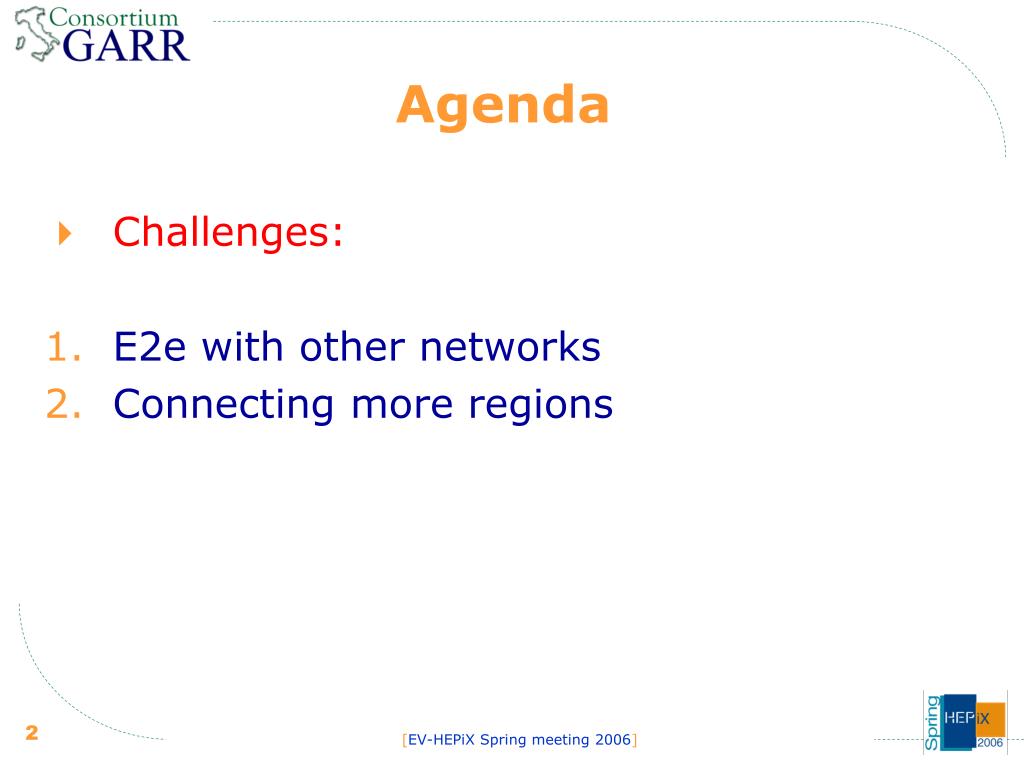 Consortium
GARR

Agenda

Challenges:

1. E2e with other networks
2. Connecting more regions

2

[EV-HEPiX Spring meeting 2006]

Spring HEPiX 2006